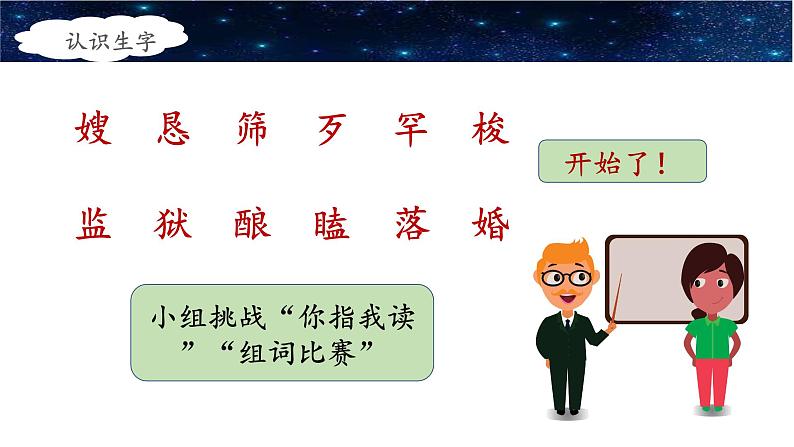 认识生字

嫂　恳　筛　歹　罕　梭

监　狱　酿　瞌　落　婚

开始了！

小组挑战“你指我读”“组词比赛”